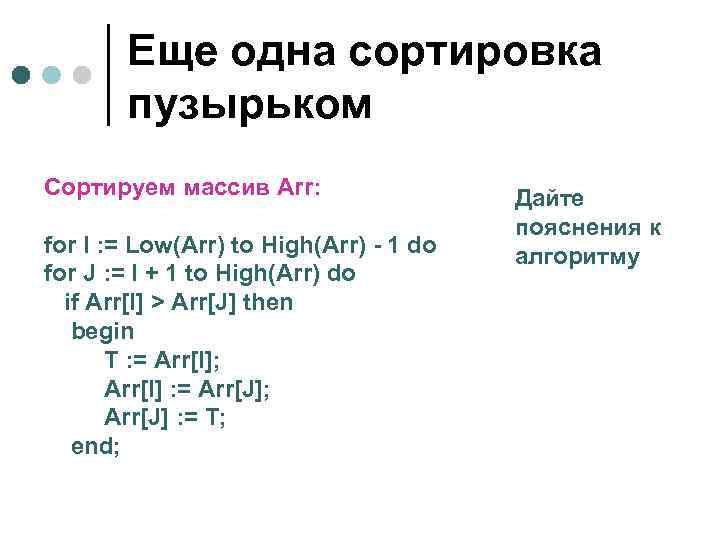 Еще одна сортировка пузырьком

Сортируем массив Arr:

for I := Low(Arr) to High(Arr) - 1 do
for J := I + 1 to High(Arr) do
if Arr[I] > Arr[J] then
begin
T := Arr[I];
Arr[I] := Arr[J];
Arr[J] := T;
end;

Дайте пояснения к алгоритму